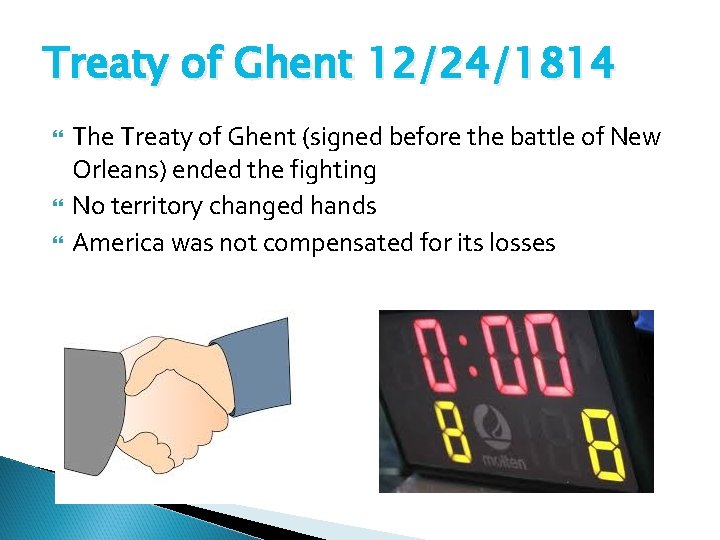 Treaty of Ghent 12/24/1814

The Treaty of Ghent (signed before the battle of New Orleans) ended the fighting

No territory changed hands

America was not compensated for its losses

0:00

8

molten

8